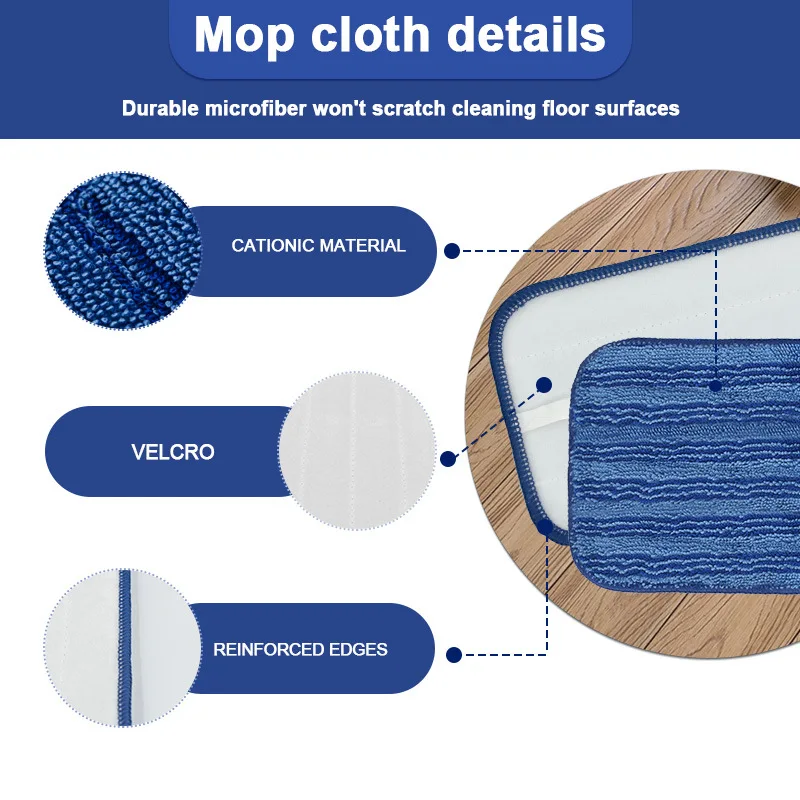 Mop cloth details

Durable microfiber won't scratch cleaning floor surfaces

CATIONIC MATERIAL

VELCRO

REINFORCED EDGES